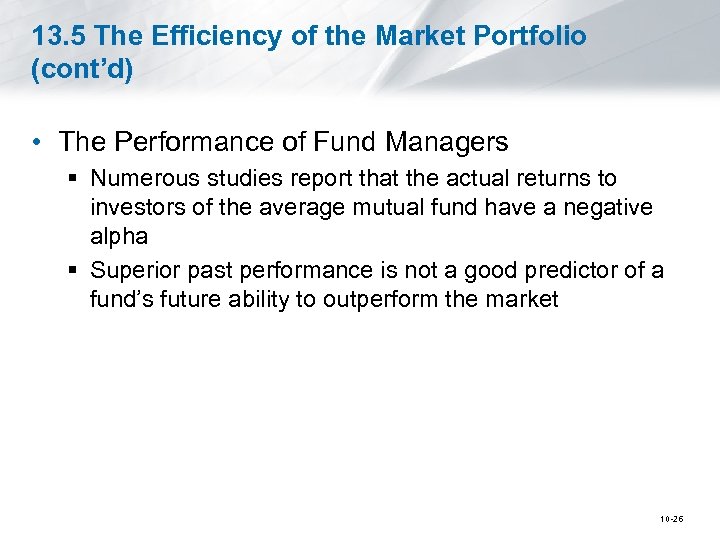 13.5 The Efficiency of the Market Portfolio (cont'd)

• The Performance of Fund Managers
 ▪ Numerous studies report that the actual returns to investors of the average mutual fund have a negative alpha
 ▪ Superior past performance is not a good predictor of a fund's future ability to outperform the market

10-26